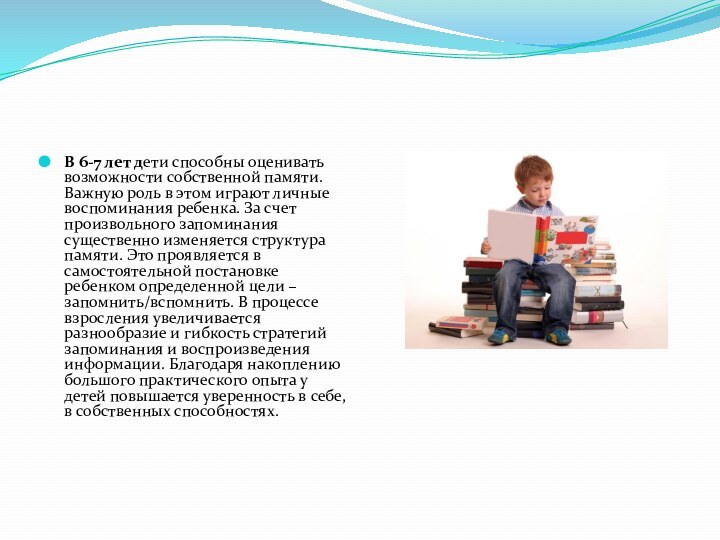 В 6-7 лет дети способны оценивать возможности собственной памяти. Важную роль в этом играют личные воспоминания ребенка. За счет произвольного запоминания существенно изменяется структура памяти. Это проявляется в самостоятельной постановке ребенком определенной цели – запомнить/вспомнить. В процессе взросления увеличивается разнообразие и гибкость стратегий запоминания и воспроизведения информации. Благодаря накоплению большого практического опыта у детей повышается уверенность в себе, в собственных способностях.